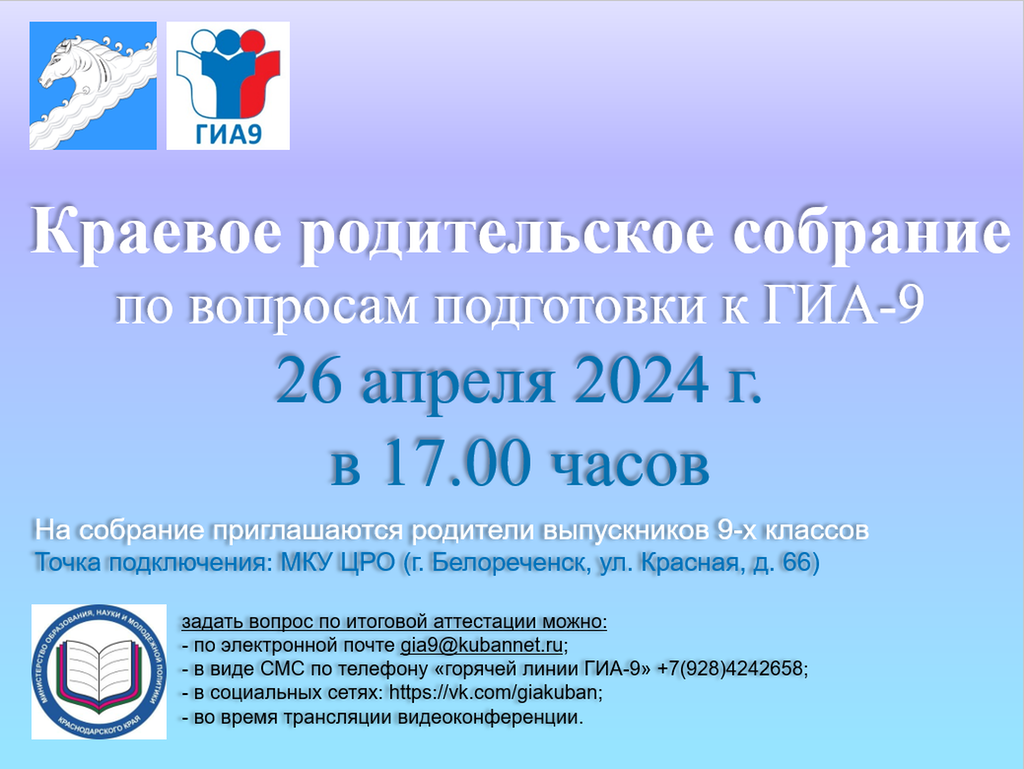 ГИА9

Краевое родительское собрание
по вопросам подготовки к ГИА-9
26 апреля 2024 г.
в 17.00 часов

На собрание приглашаются родители выпускников 9-х классов
Точка подключения: МКУ ЦРО (г. Белореченск, ул. Красная, д. 66)

МИНИСТЕРСТВО ОБРАЗОВАНИЯ, НАУКИ И МОЛОДЕЖНОЙ ПОЛИТИКИ КРАСНОДАРСКОГО КРАЯ

задать вопрос по итоговой аттестации можно:
- по электронной почте gia9@kubannet.ru;
- в виде СМС по телефону «горячей линии ГИА-9» +7(928)4242658;
- в социальных сетях: https://vk.com/giakuban;
- во время трансляции видеоконференции.